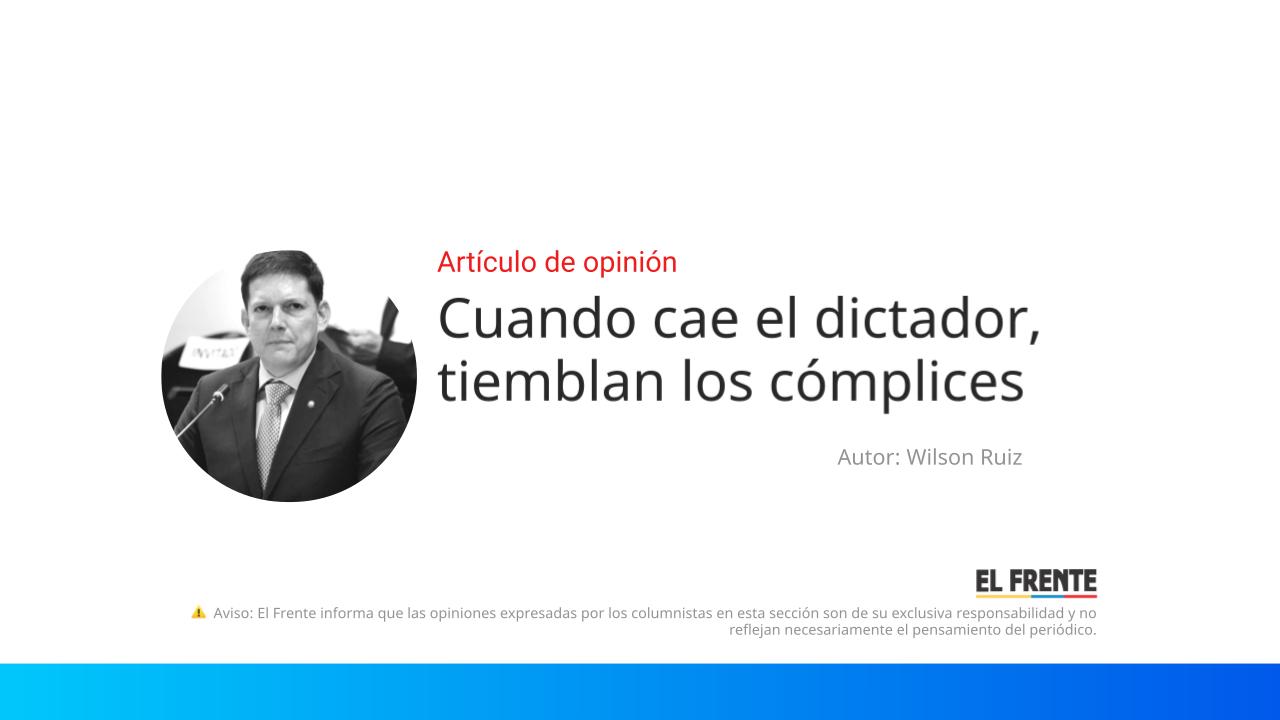 INVITAD

Artículo de opinión

Cuando cae el dictador, tiemblan los cómplices

Autor: Wilson Ruiz

EL FRENTE

⚠️ Aviso: El Frente informa que las opiniones expresadas por los columnistas en esta sección son de su exclusiva responsabilidad y no reflejan necesariamente el pensamiento del periódico.